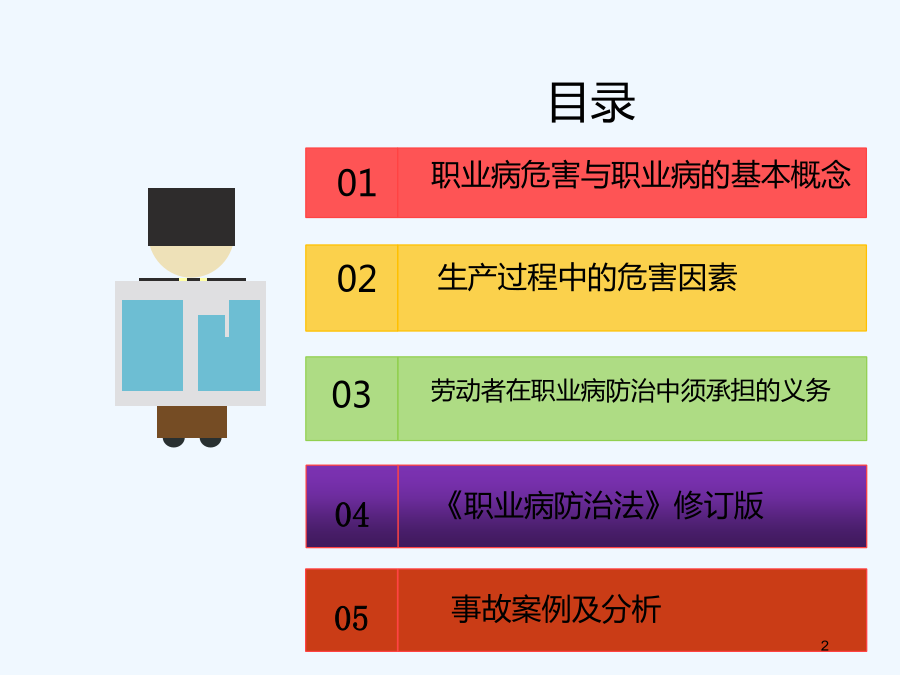 目录

01 职业病危害与职业病的基本概念

02 生产过程中的危害因素

03 劳动者在职业病防治中须承担的义务

04 《职业病防治法》修订版

05 事故案例及分析

2